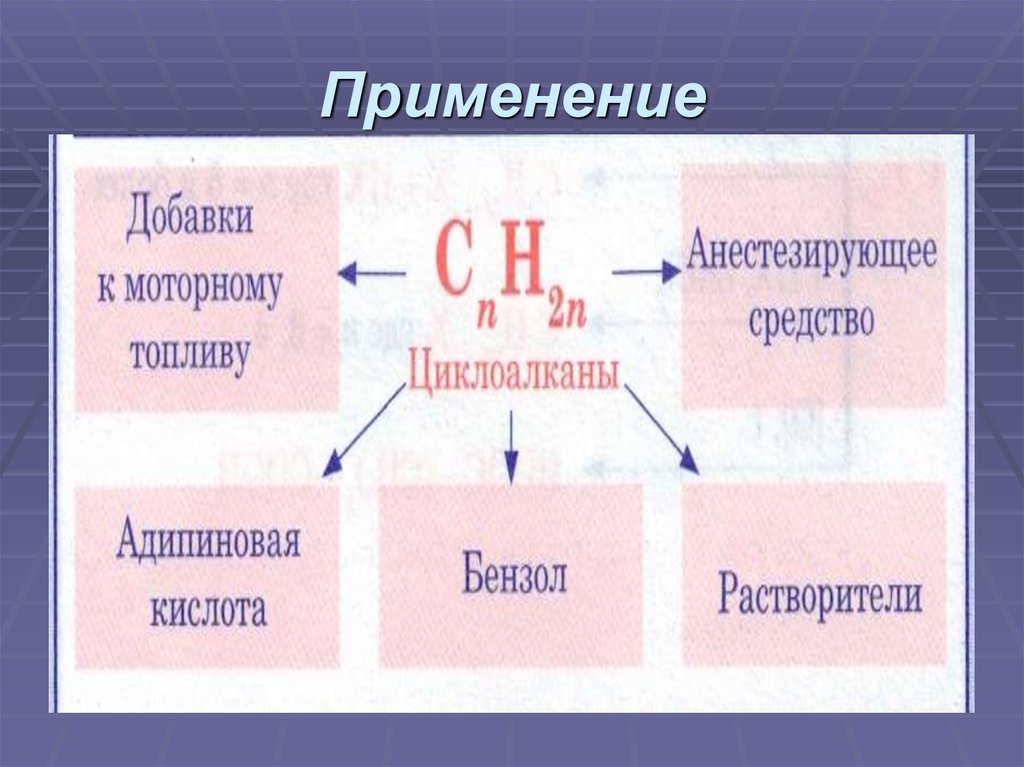 Применение

Добавки к моторному топливу

$C_nH_{2n}$

Циклоалканы

Анестезирующее средство

Адипиновая кислота

Бензол

Растворители